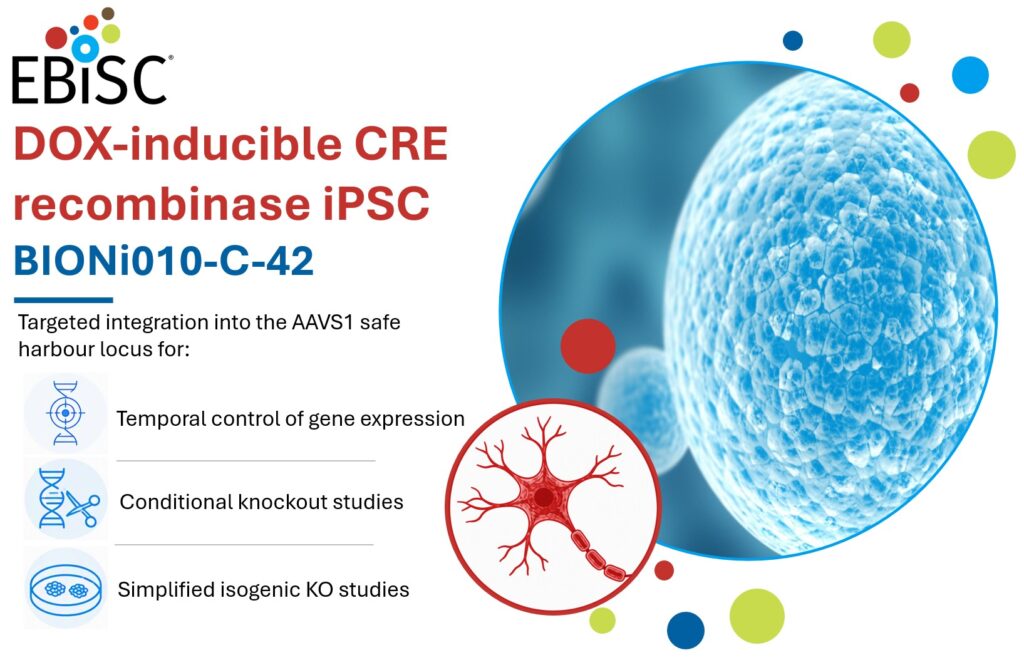 EBiSC®

DOX-inducible CRE recombinase iPSC

BIONi010-C-42

Targeted integration into the AAVS1 safe harbour locus for:

Temporal control of gene expression

Conditional knockout studies

Simplified isogenic KO studies